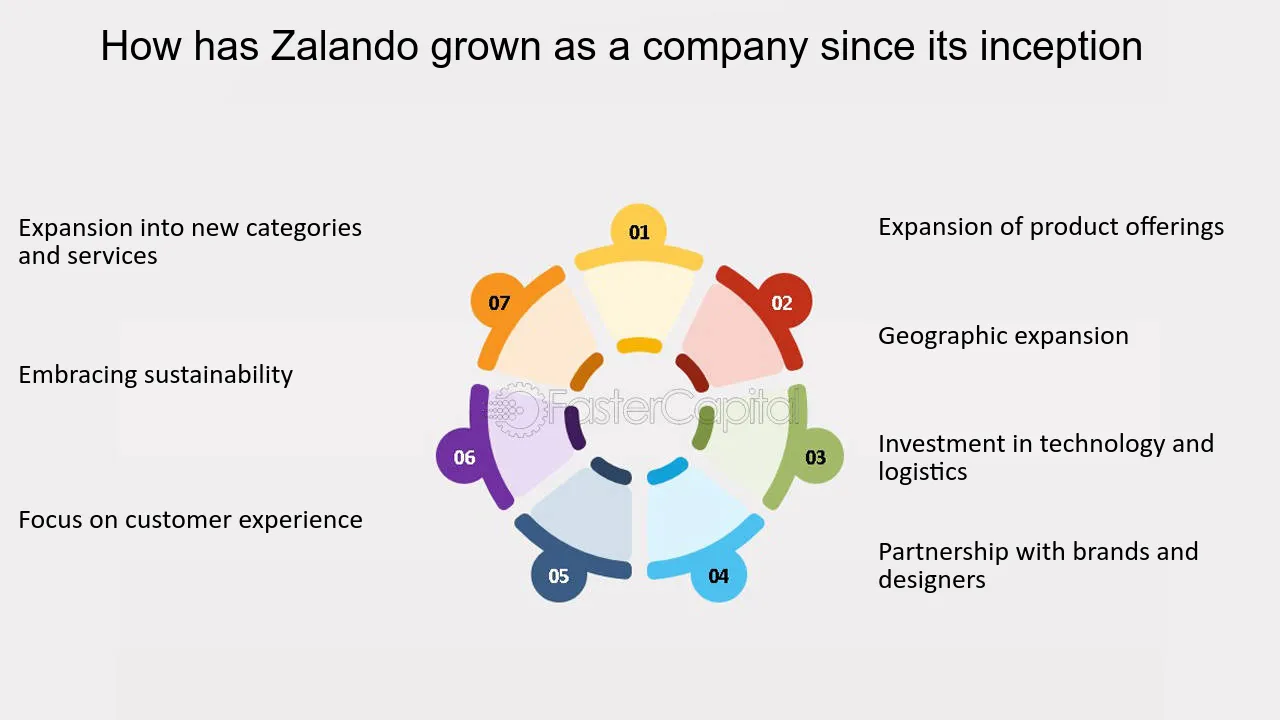 How has Zalando grown as a company since its inception

Expansion into new categories and services

Embracing sustainability

Focus on customer experience

01

02

03

04

05

06

07

Expansion of product offerings

Geographic expansion

Investment in technology and logistics

Partnership with brands and designers

FasterCapital